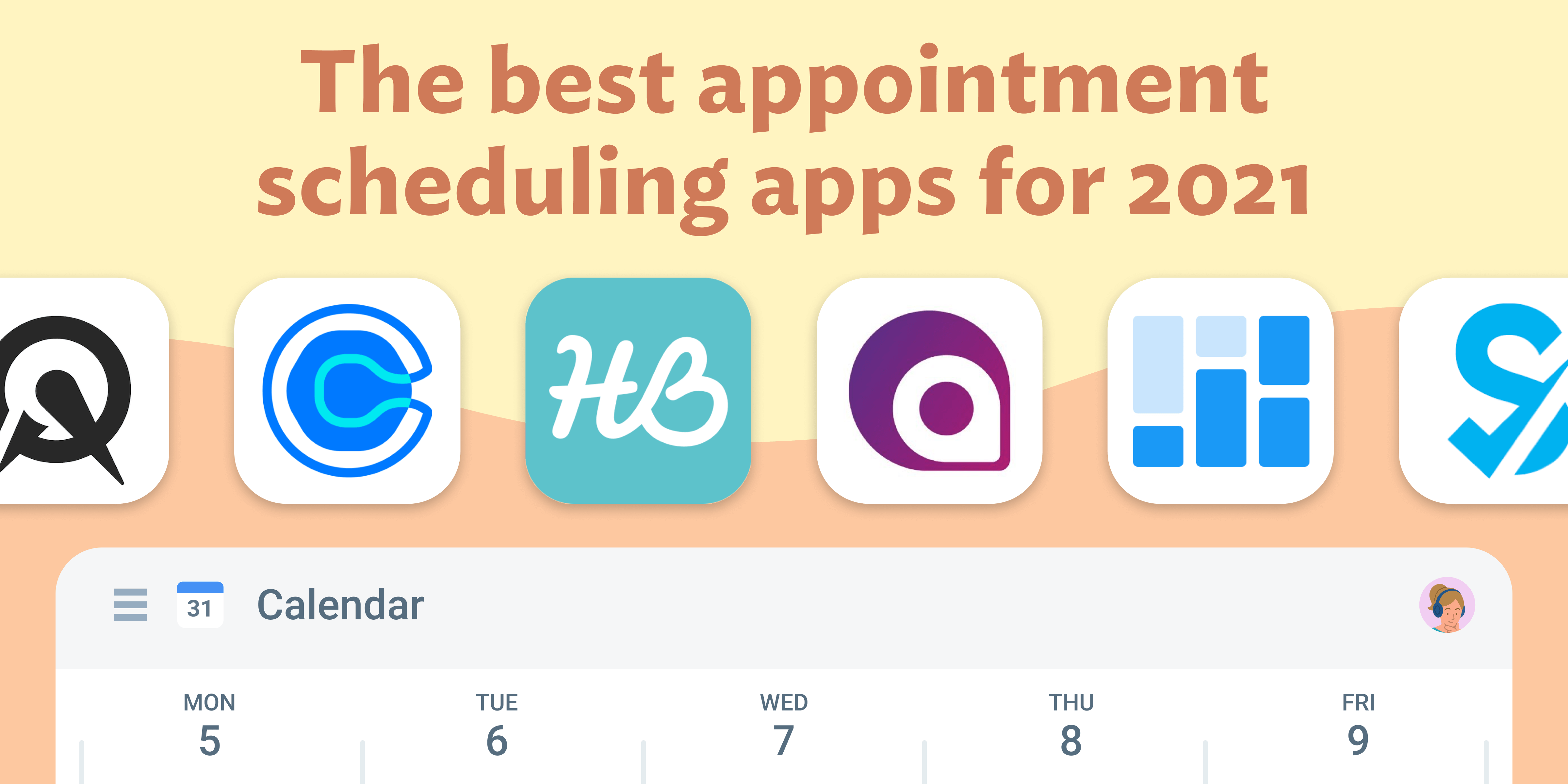 The best appointment scheduling apps for 2021

HB

31 Calendar

MON
5

TUE
6

WED
7

THU
8

FRI
9